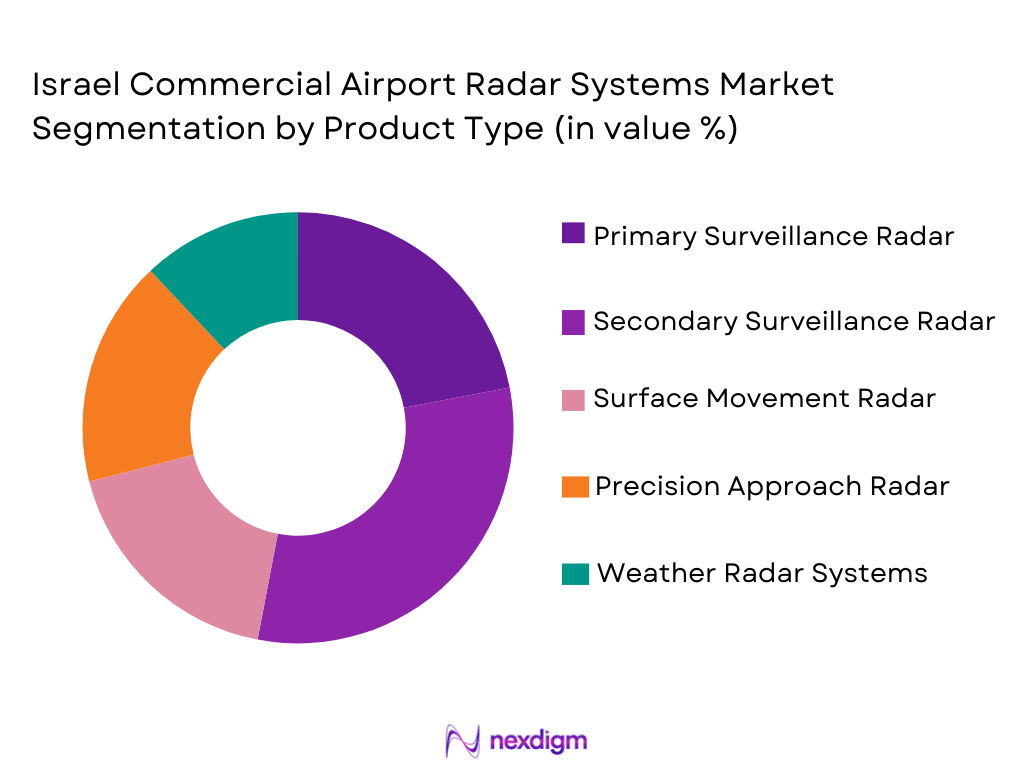 Israel Commercial Airport Radar Systems Market Segmentation by Product Type (in value %)

Primary Surveillance Radar

Secondary Surveillance Radar

Surface Movement Radar

Precision Approach Radar

Weather Radar Systems

nexdigm